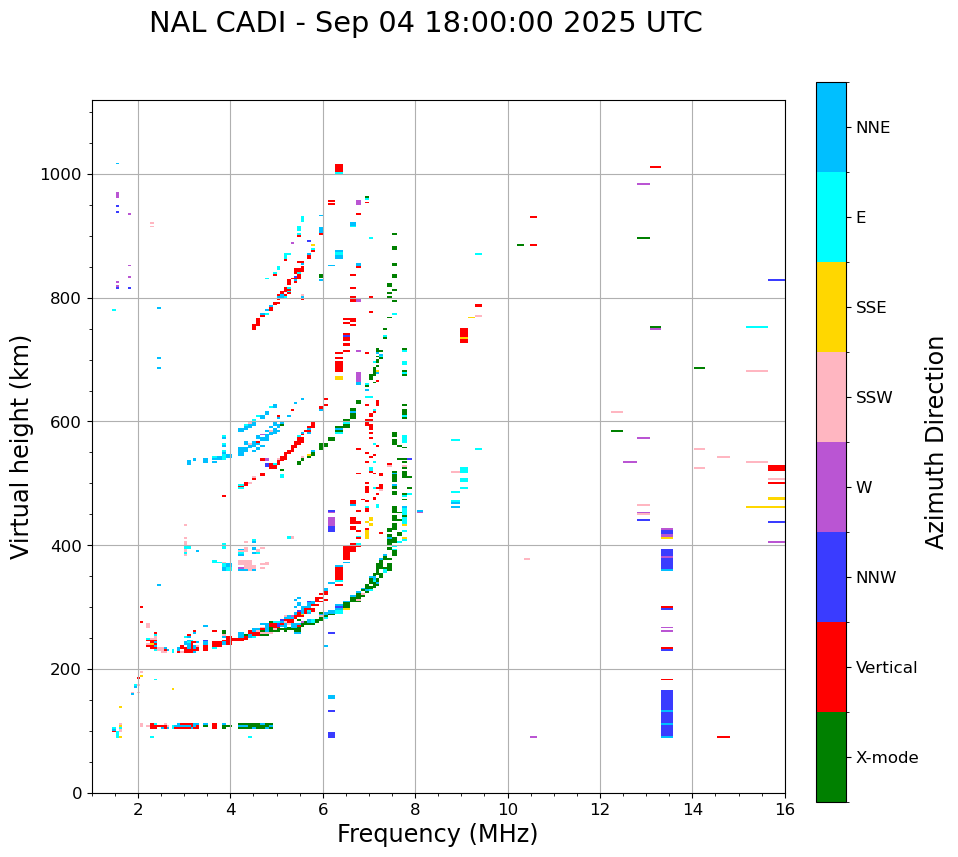 NAL CADI - Sep 04 18:00:00 2025 UTC

Virtual height (km)

1000
800
600
400
200
0

2
4
6
8
10
12
14
16

Frequency (MHz)

NNE
E
SSE
SSW
W
NNW
Vertical
X-mode

Azimuth Direction